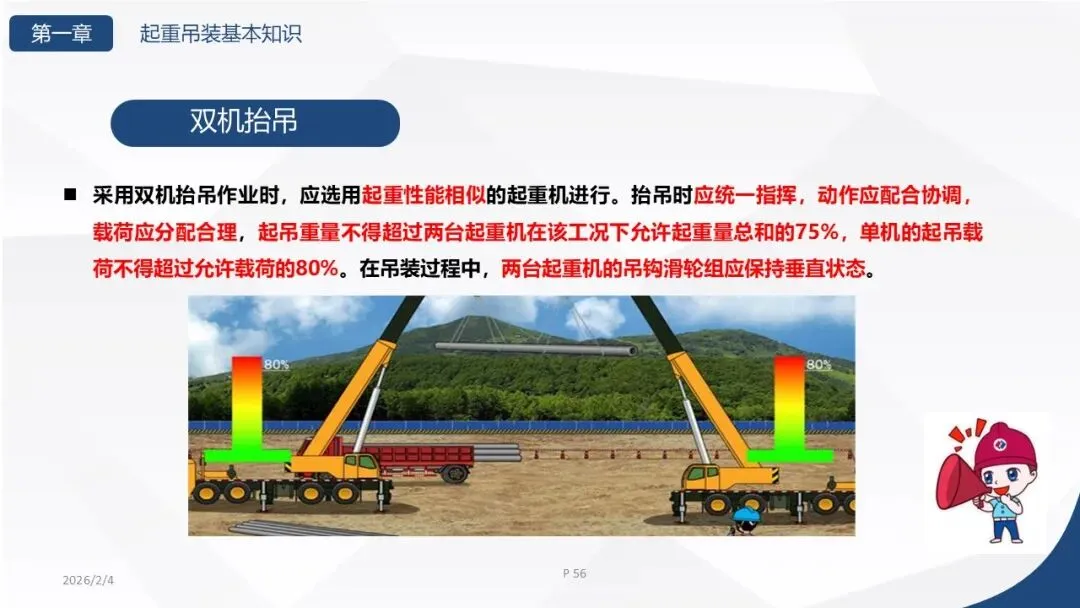 第一章 起重吊装基本知识

双机抬吊

■ 采用双机抬吊作业时，应选用起重性能相似的起重机进行。抬吊时应统一指挥，动作应配合协调，载荷应分配合理，起吊重量不得超过两台起重机在该工况下允许起重量总和的75%，单机的起吊载荷不得超过允许载荷的80%。在吊装过程中，两台起重机的吊钩滑轮组应保持垂直状态。

80%

80%

2026/2/4

P 56